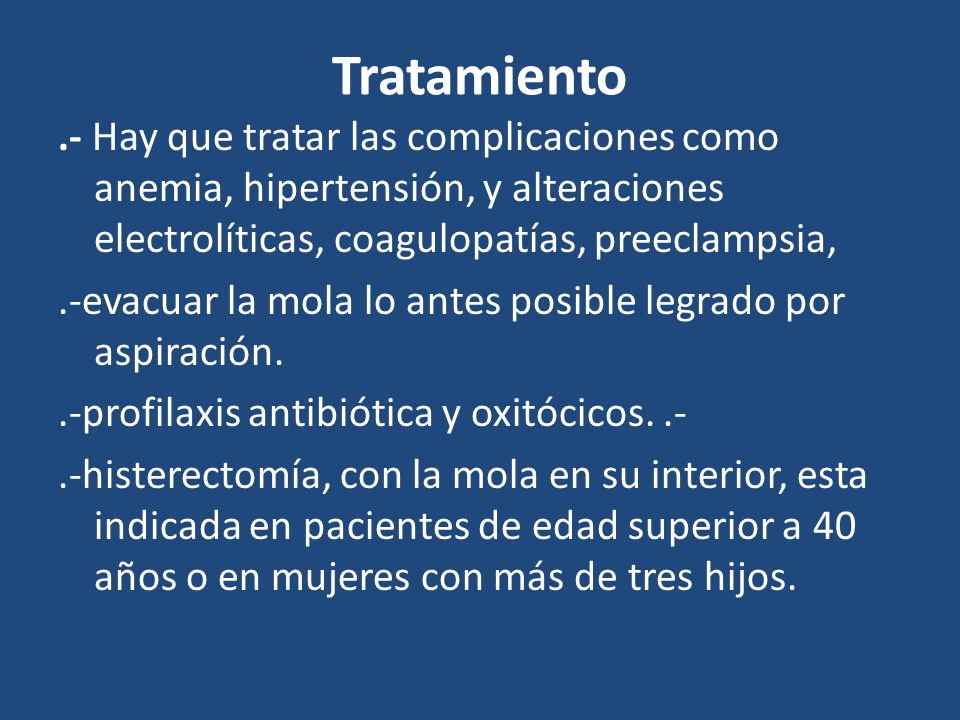 Tratamiento

.- Hay que tratar las complicaciones como anemia, hipertensión, y alteraciones electrolíticas, coagulopatías, preeclampsia,

.-evacuar la mola lo antes posible legrado por aspiración.

.-profilaxis antibiótica y oxitócicos. .-

.-histerectomía, con la mola en su interior, esta indicada en pacientes de edad superior a 40 años o en mujeres con más de tres hijos.